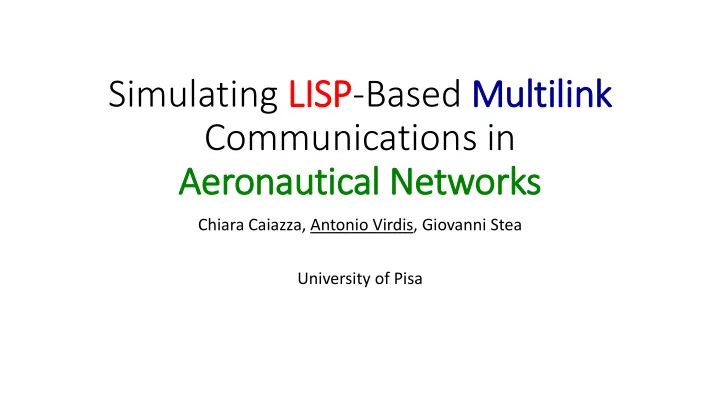 Simulating LISP-Based Multilink Communications in Aeronautical Networks

Chiara Caiazza, Antonio Virdis, Giovanni Stea

University of Pisa